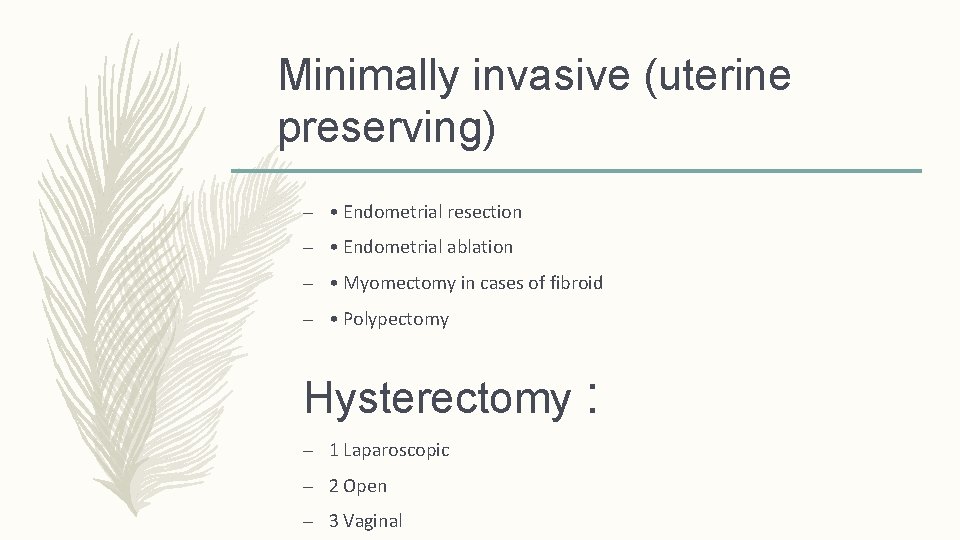 Minimally invasive (uterine preserving)

– • Endometrial resection

– • Endometrial ablation

– • Myomectomy in cases of fibroid

– • Polypectomy

Hysterectomy :

– 1 Laparoscopic

– 2 Open

– 3 Vaginal